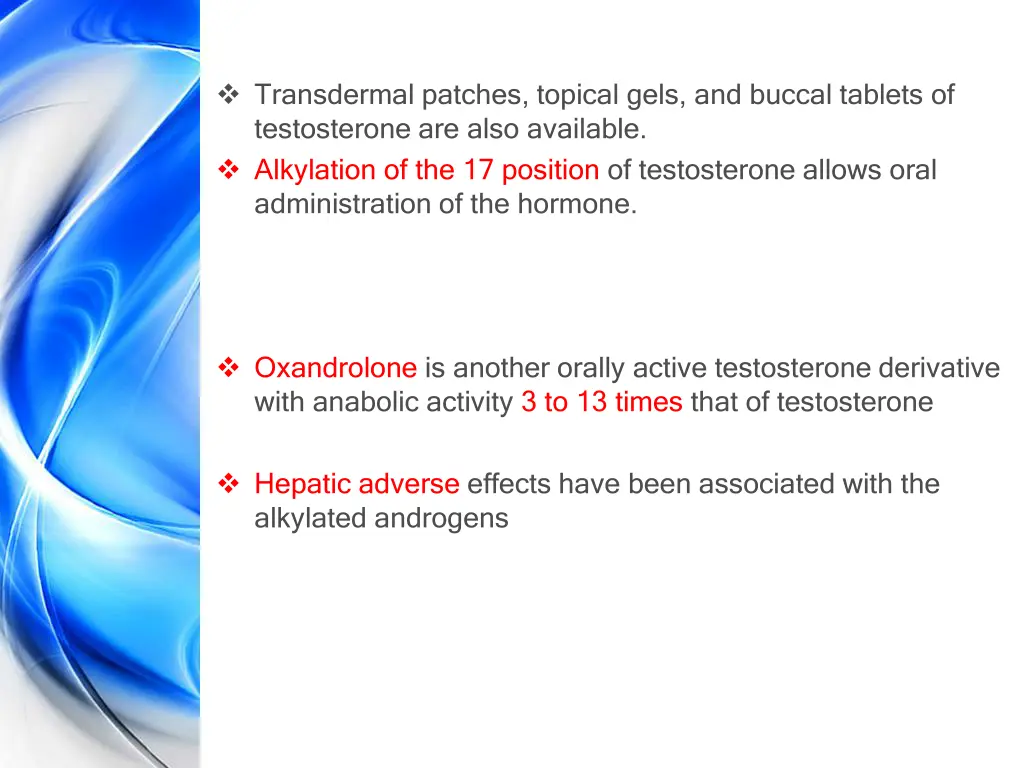 ❖ Transdermal patches, topical gels, and buccal tablets of testosterone are also available.

❖ Alkylation of the 17 position of testosterone allows oral administration of the hormone.

❖ Oxandrolone is another orally active testosterone derivative with anabolic activity 3 to 13 times that of testosterone

❖ Hepatic adverse effects have been associated with the alkylated androgens